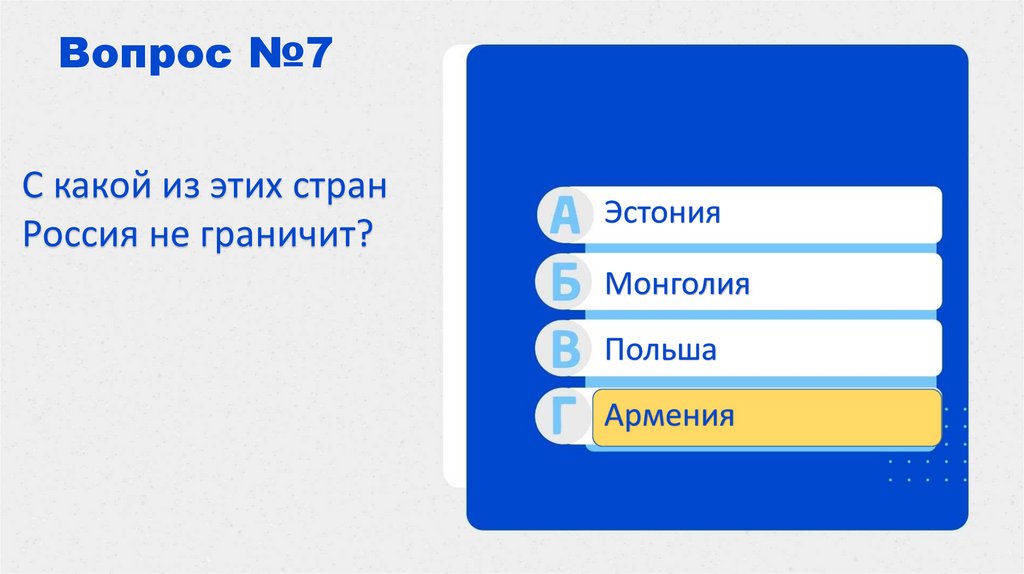 Вопрос №7

С какой из этих стран Россия не граничит?

А Эстония

Б Монголия

В Польша

Г Армения